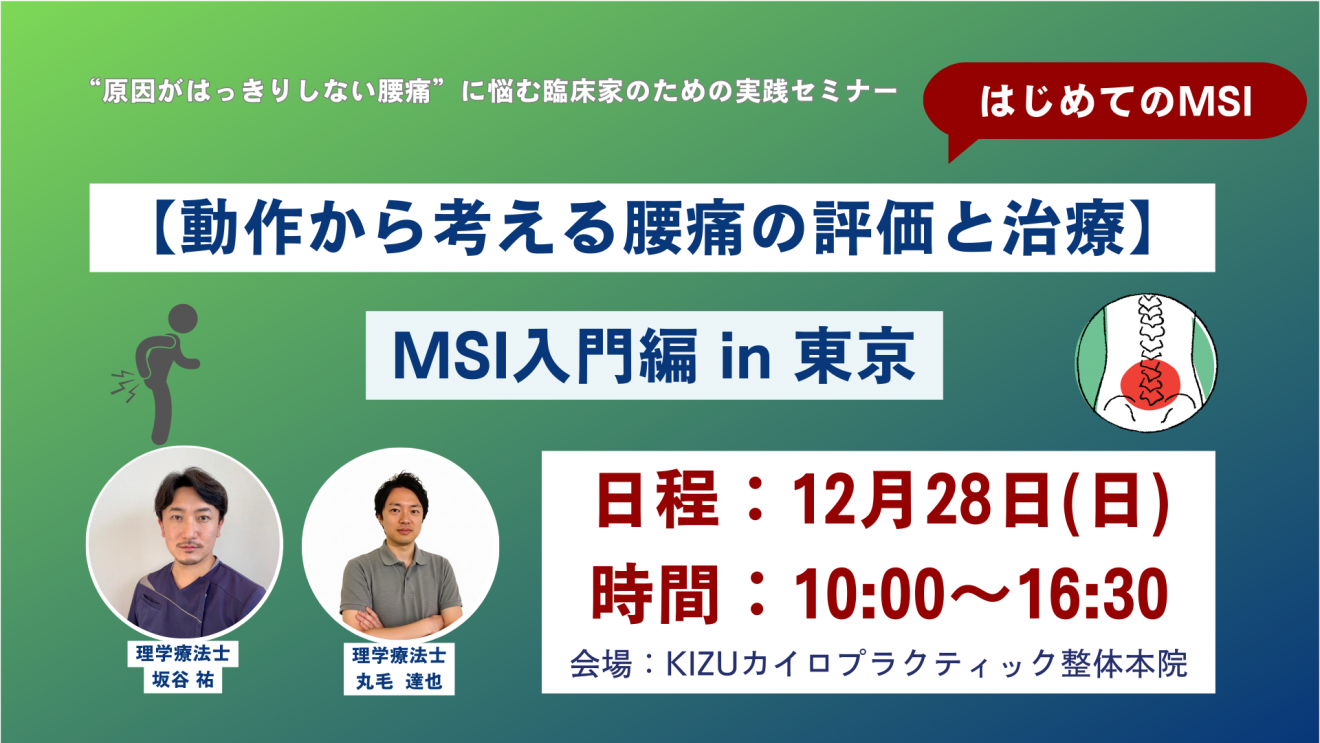 “原因がはっきりしない腰痛”に悩む臨床家のための実践セミナー

はじめてのMSI

【動作から考える腰痛の評価と治療】

MSI入門編 in 東京

日程：12月28日(日)
時間：10:00〜16:30
会場：KIZUカイロプラクティック整体本院

理学療法士
坂谷 祐

理学療法士
丸毛 達也